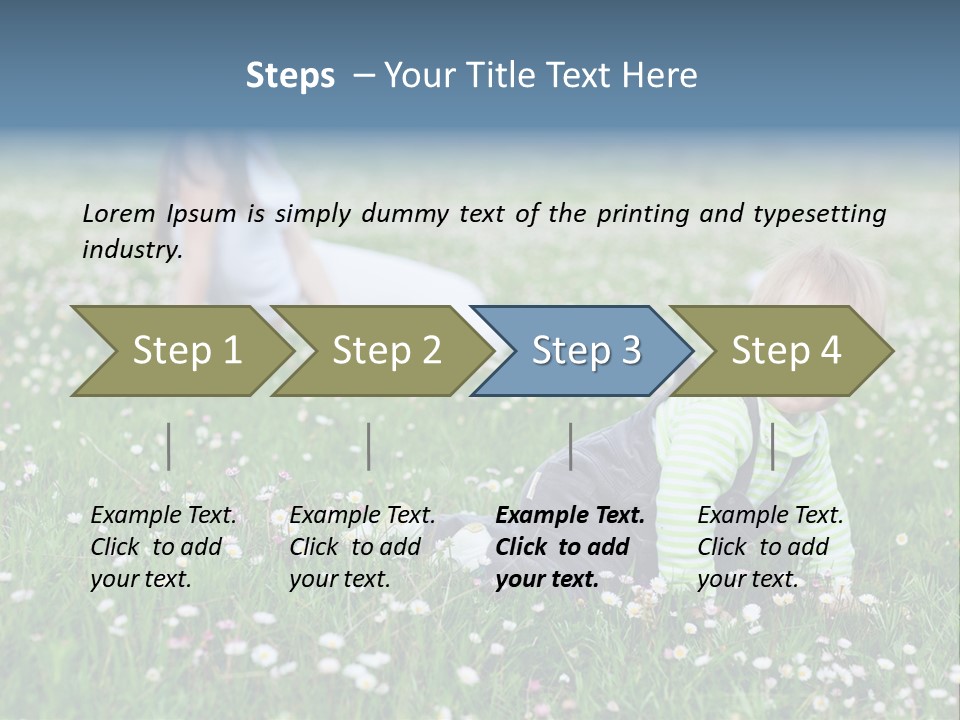 Steps – Your Title Text Here

Lorem Ipsum is simply dummy text of the printing and typesetting industry.

Step 1

Step 2

Step 3

Step 4

Example Text. Click to add your text.

Example Text. Click to add your text.

Example Text. Click to add your text.

Example Text. Click to add your text.